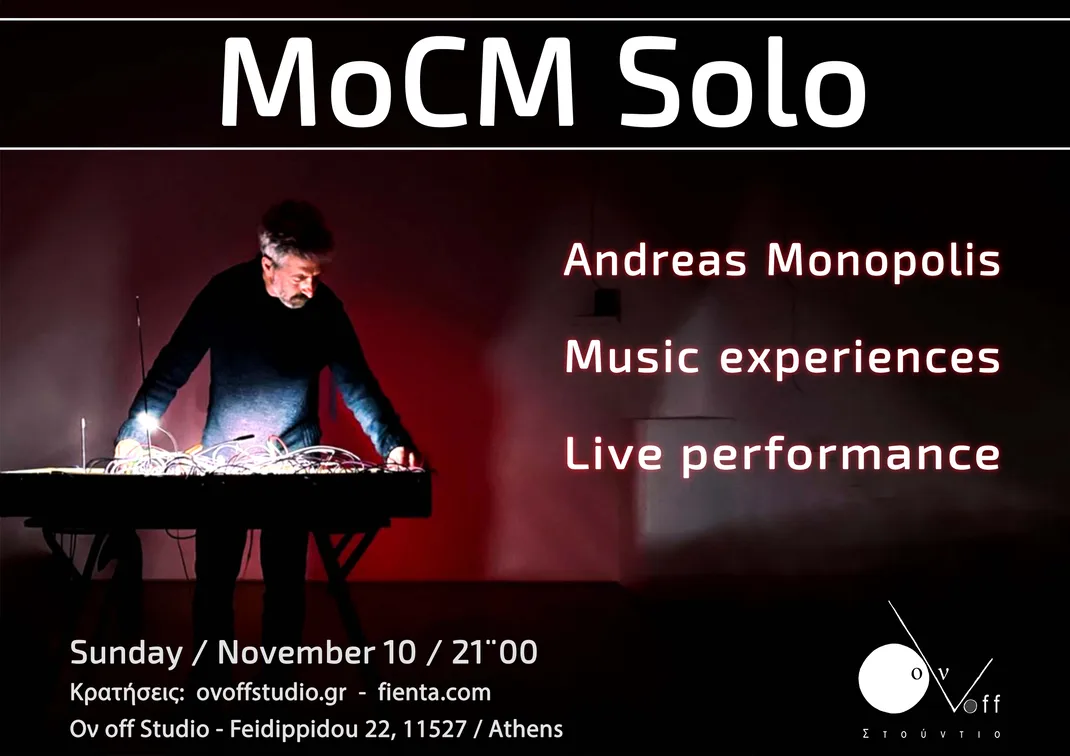 MoCM Solo

Andreas Monopolis

Music experiences

Live performance

Sunday / November 10 / 21¨00

Κρατήσεις: ovoffstudio.gr - fienta.com

Ov off Studio - Feidippidou 22, 11527 / Athens

ον off

Στούντιο